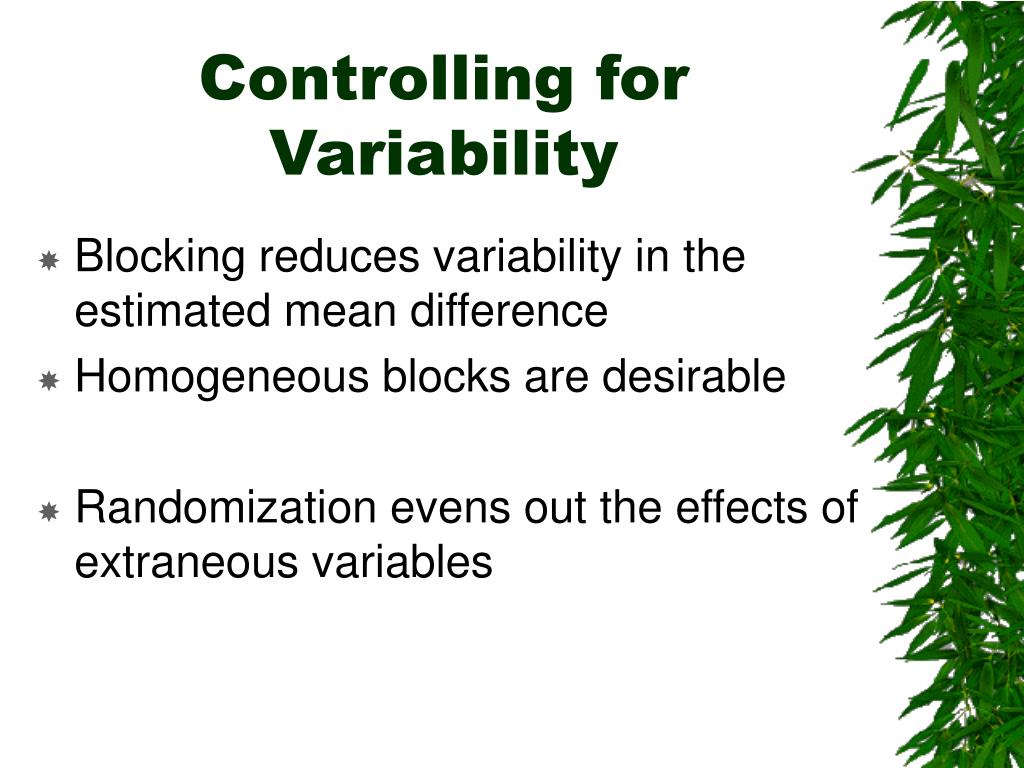 Controlling for Variability

Blocking reduces variability in the estimated mean difference

Homogeneous blocks are desirable

Randomization evens out the effects of extraneous variables